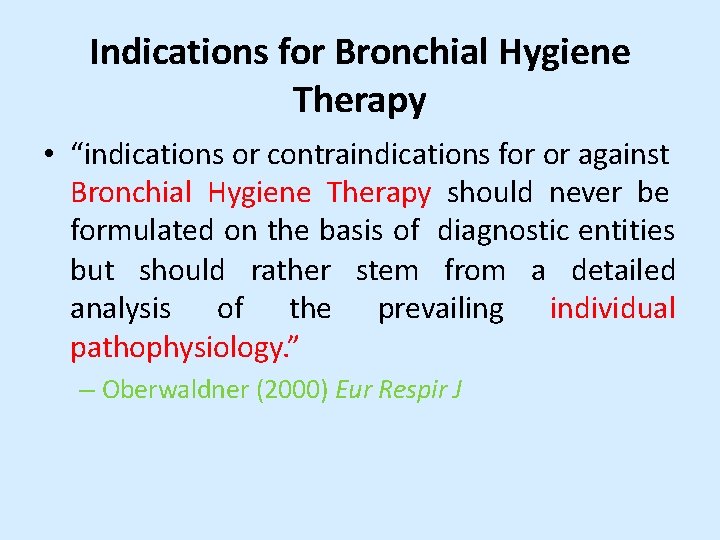 Indications for Bronchial Hygiene Therapy

• “indications or contraindications for or against Bronchial Hygiene Therapy should never be formulated on the basis of diagnostic entities but should rather stem from a detailed analysis of the prevailing individual pathophysiology.”

– Oberwaldner (2000) Eur Respir J